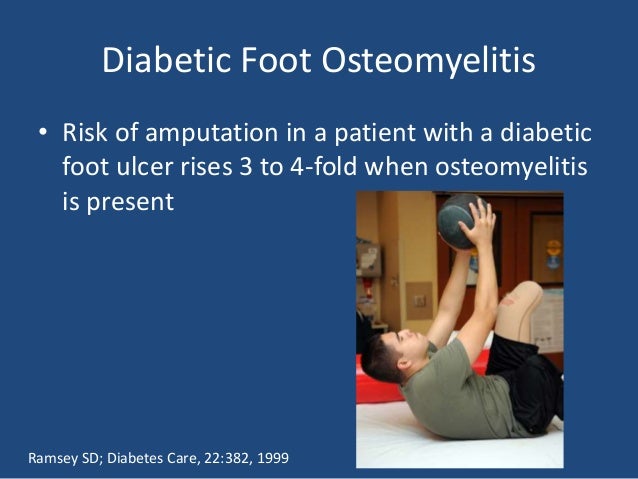 Diabetic Foot Osteomyelitis

• Risk of amputation in a patient with a diabetic foot ulcer rises 3 to 4-fold when osteomyelitis is present

Ramsey SD; Diabetes Care, 22:382, 1999